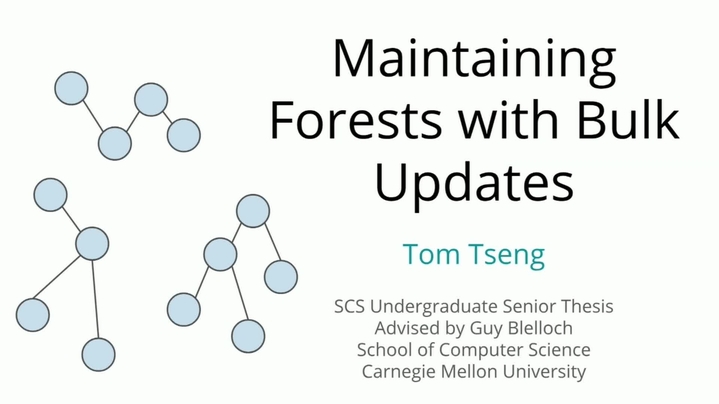 Maintaining Forests with Bulk Updates

Tom Tseng

SCS Undergraduate Senior Thesis
Advised by Guy Blelloch
School of Computer Science
Carnegie Mellon University